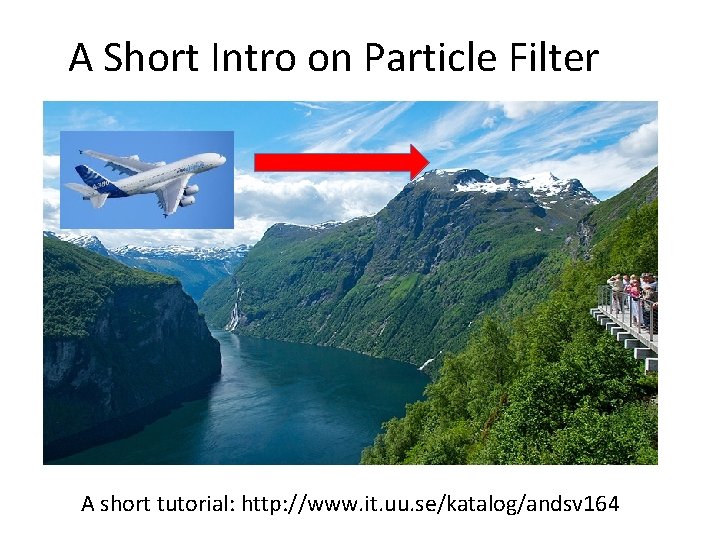 A Short Intro on Particle Filter

A short tutorial: http://www.it.uu.se/katalog/andsv164